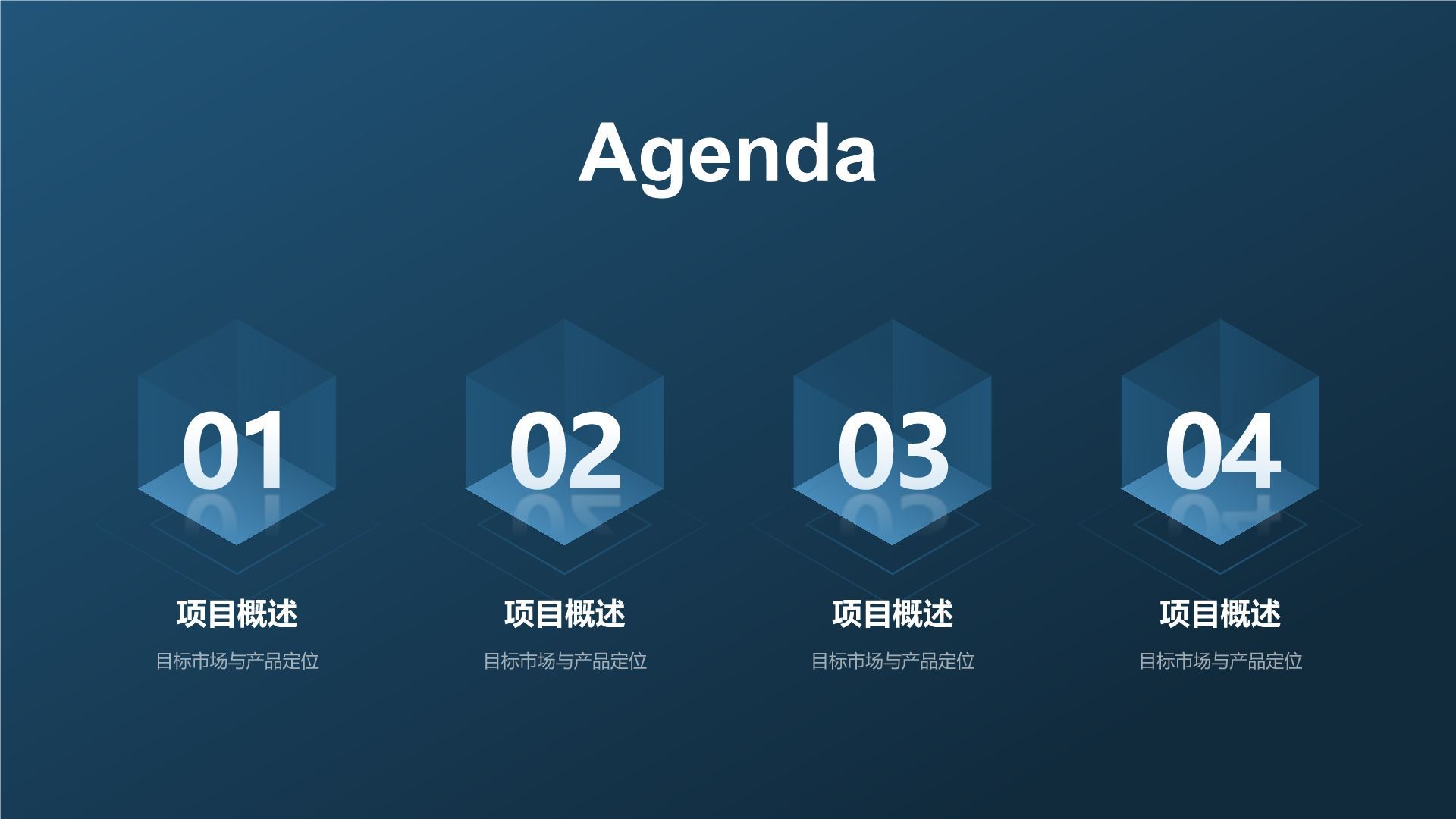 Agenda

01
项目概述
目标市场与产品定位

02
项目概述
目标市场与产品定位

03
项目概述
目标市场与产品定位

04
项目概述
目标市场与产品定位